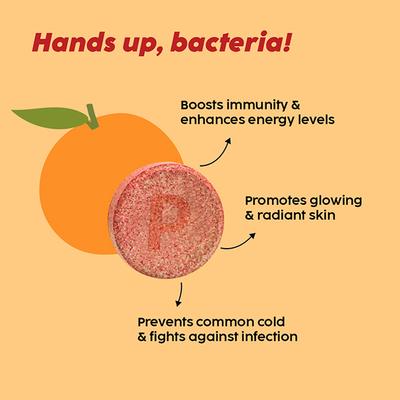 Hands up, bacteria!

Boosts immunity & enhances energy levels

P

Promotes glowing & radiant skin

Prevents common cold & fights against infection